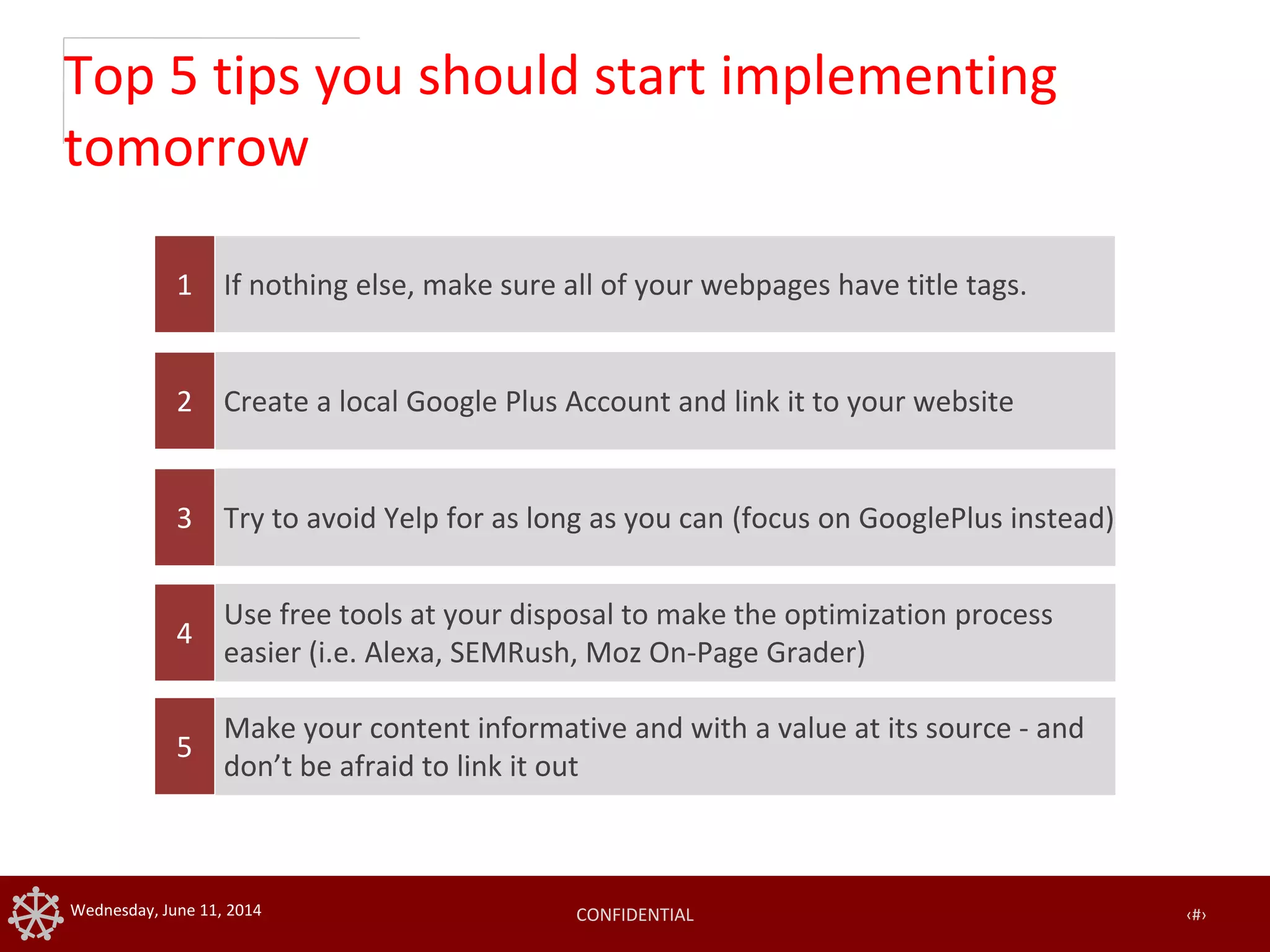 Top 5 tips you should start implementing tomorrow

1 If nothing else, make sure all of your webpages have title tags.

2 Create a local Google Plus Account and link it to your website

3 Try to avoid Yelp for as long as you can (focus on GooglePlus instead)

4 Use free tools at your disposal to make the optimization process easier (i.e. Alexa, SEMRush, Moz On-Page Grader)

5 Make your content informative and with a value at its source - and don't be afraid to link it out

Wednesday, June 11, 2014

CONFIDENTIAL

‹#›